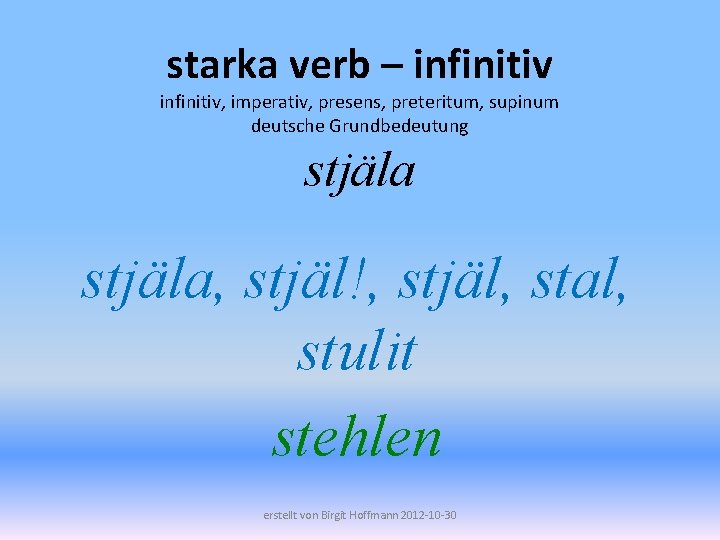 starka verb – infinitiv
infinitiv, imperativ, presens, preteritum, supinum
deutsche Grundbedeutung

stjäla

stjäla, stjäl!, stjäl, stal, stulit

stehlen

erstellt von Birgit Hoffmann 2012-10-30